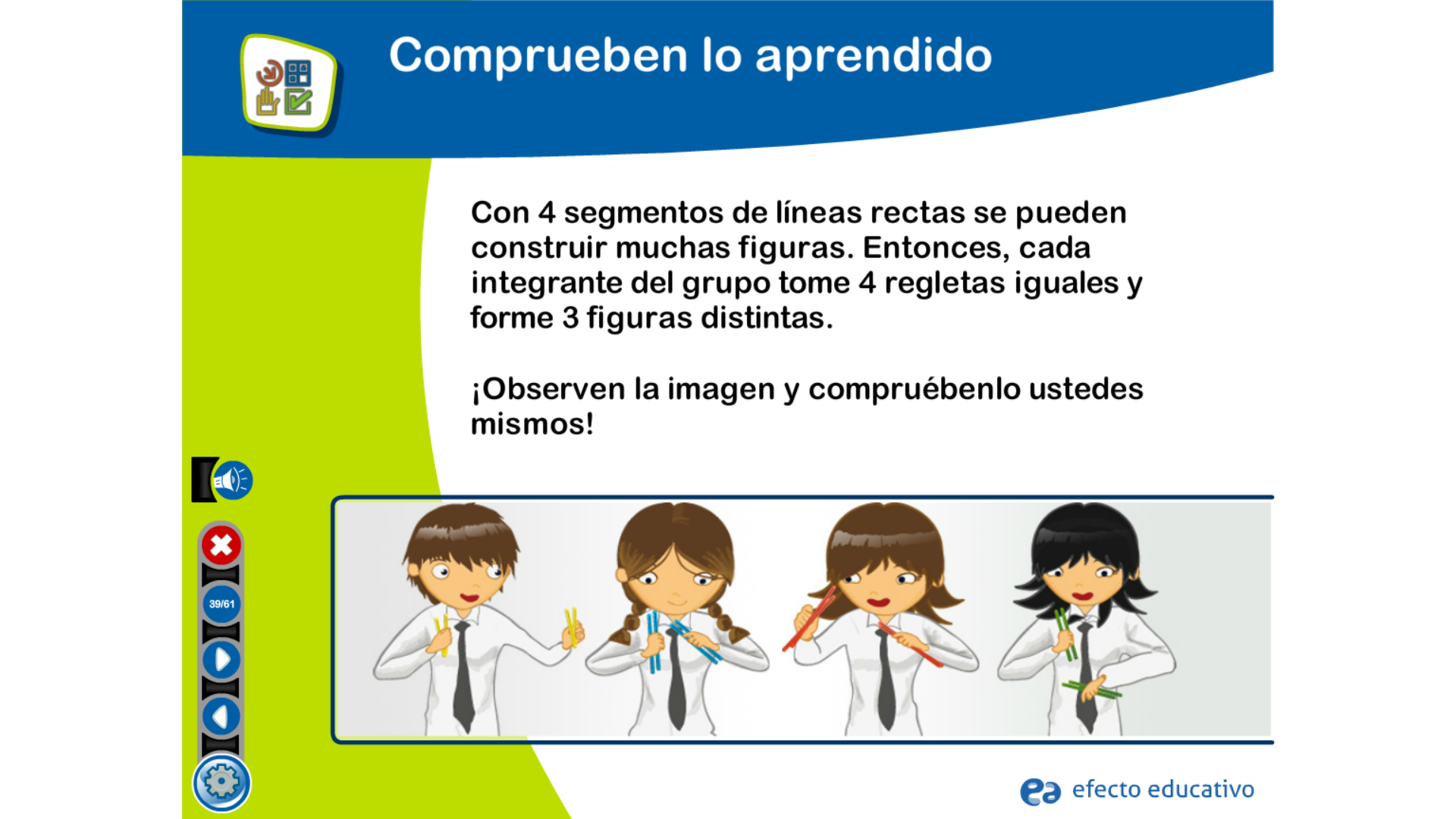 Comprueben lo aprendido

Con 4 segmentos de líneas rectas se pueden construir muchas figuras. Entonces, cada integrante del grupo tome 4 regletas iguales y forme 3 figuras distintas.

¡Observen la imagen y compruébenlo ustedes mismos!

39/61

efecto educativo